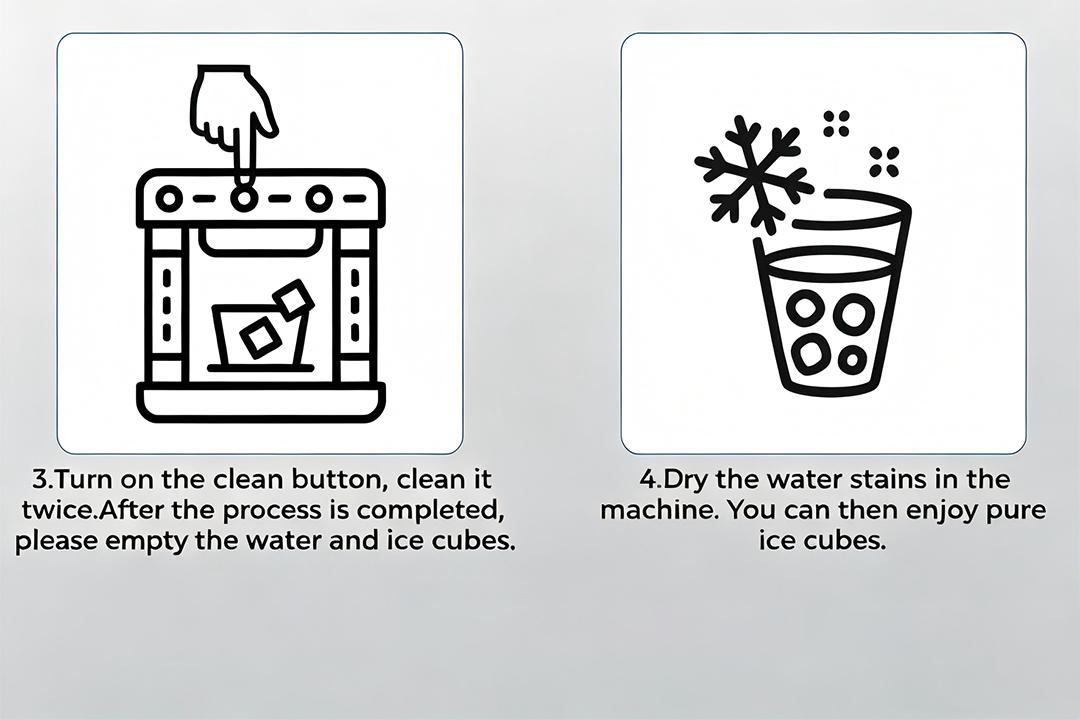 3.Turn on the clean button, clean it twice.After the process is completed, please empty the water and ice cubes.

4.Dry the water stains in the machine. You can then enjoy pure ice cubes.